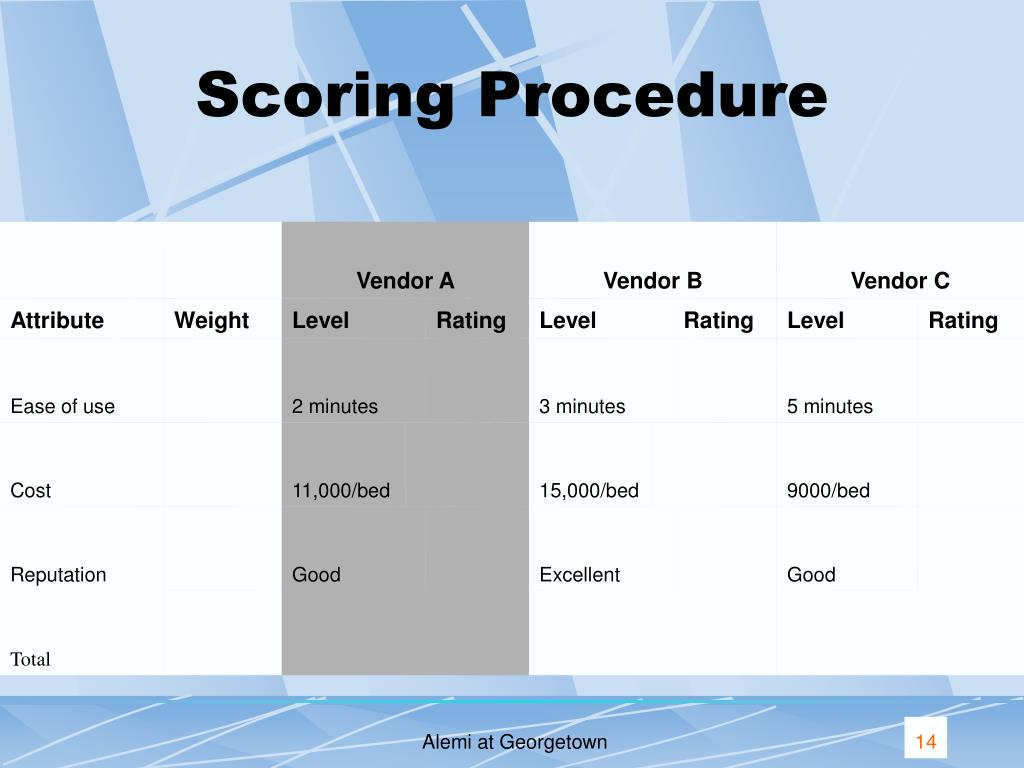 Scoring Procedure

| | | Vendor A | | Vendor B | | Vendor C | |
|---|---|---|---|---|---|---|---|
| Attribute | Weight | Level | Rating | Level | Rating | Level | Rating |
| Ease of use | | 2 minutes | | 3 minutes | | 5 minutes | |
| Cost | | 11,000/bed | | 15,000/bed | | 9000/bed | |
| Reputation | | Good | | Excellent | | Good | |
| Total | | | | | | | |

Alemi at Georgetown

14